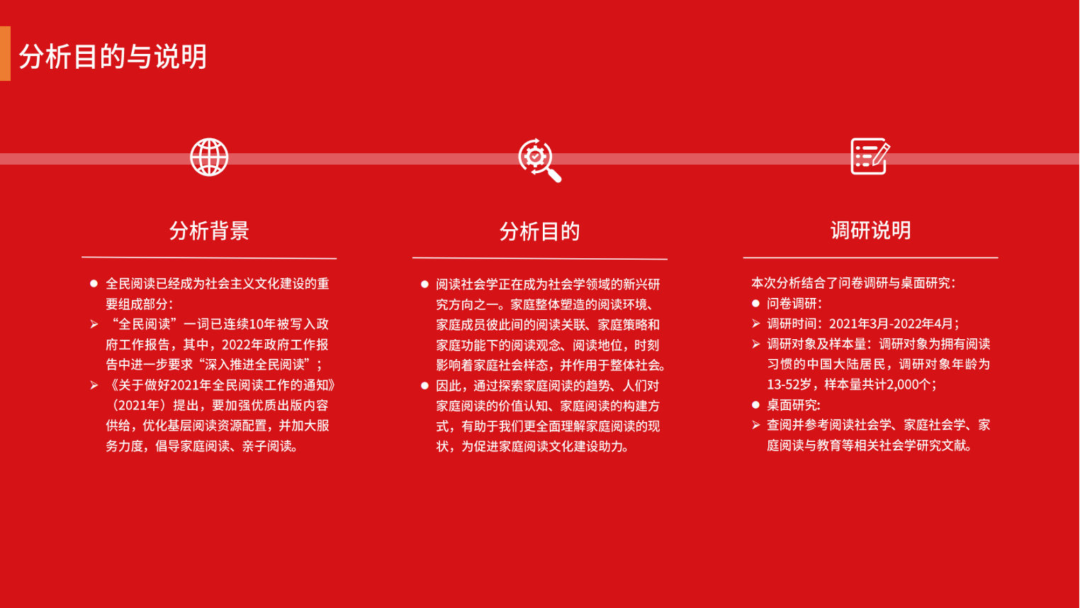 分析目的与说明

分析背景

● 全民阅读已经成为社会主义文化建设的重要组成部分：
➢ “全民阅读”一词已连续10年被写入政府工作报告，其中，2022年政府工作报告中进一步要求“深入推进全民阅读”；
➢ 《关于做好2021年全民阅读工作的通知》（2021年）提出，要加强优质出版内容供给，优化基层阅读资源配置，并加大服务力度，倡导家庭阅读、亲子阅读。

分析目的

● 阅读社会学正在成为社会学领域的新兴研究方向之一。家庭整体塑造的阅读环境、家庭成员彼此间的阅读关联、家庭策略和家庭功能下的阅读观念、阅读地位，时刻影响着家庭社会样态，并作用于整体社会。
● 因此，通过探索家庭阅读的趋势、人们对家庭阅读的价值认知、家庭阅读的构建方式，有助于我们更全面理解家庭阅读的现状，为促进家庭阅读文化建设助力。

调研说明

本次分析结合了问卷调研与桌面研究：
● 问卷调研：
➢ 调研时间：2021年3月-2022年4月；
➢ 调研对象及样本量：调研对象为拥有阅读习惯的中国大陆居民，调研对象年龄为13-52岁，样本量共计2,000个；
● 桌面研究：
➢ 查阅并参考阅读社会学、家庭社会学、家庭阅读与教育等相关社会学研究文献。